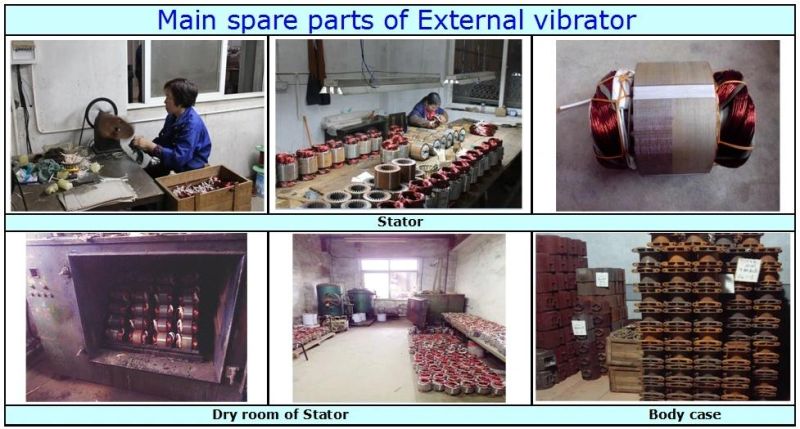 Main spare parts of External vibrator

Stator

Dry room of Stator

Body case